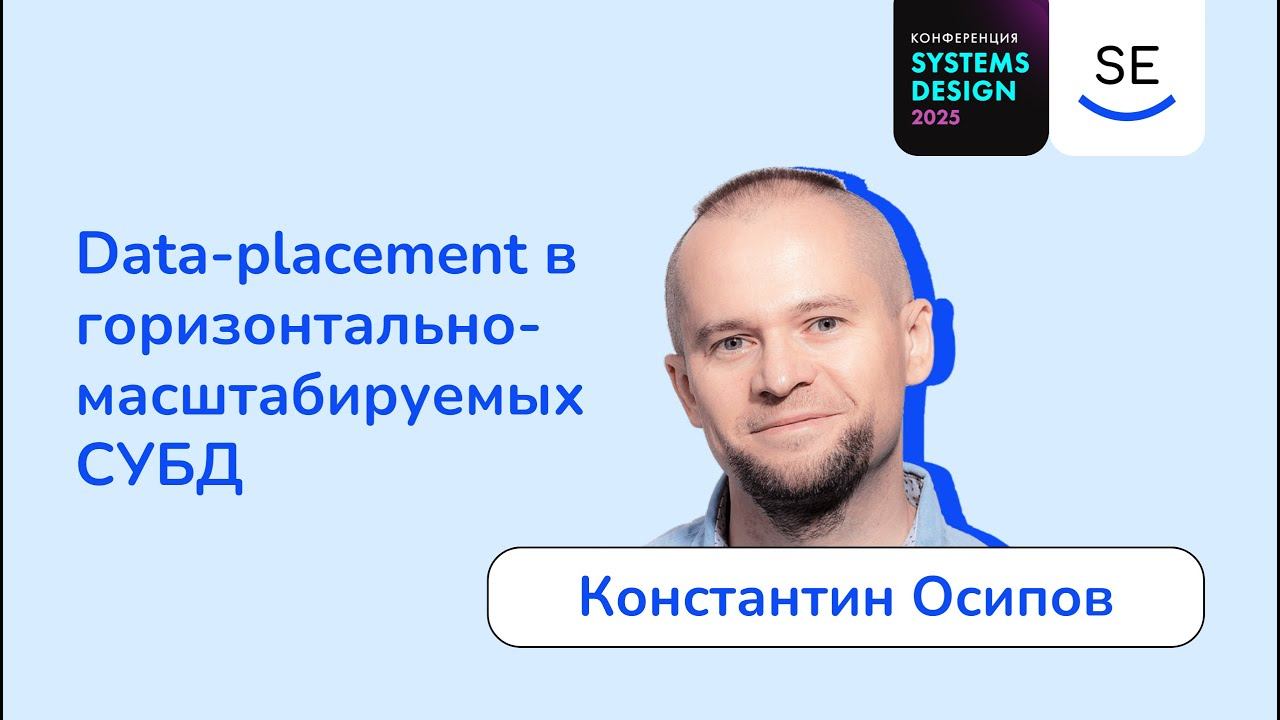 КОНФЕРЕНЦИЯ
SYSTEMS DESIGN
2025

SE

Data-placement в горизонтально-масштабируемых СУБД

Константин Осипов